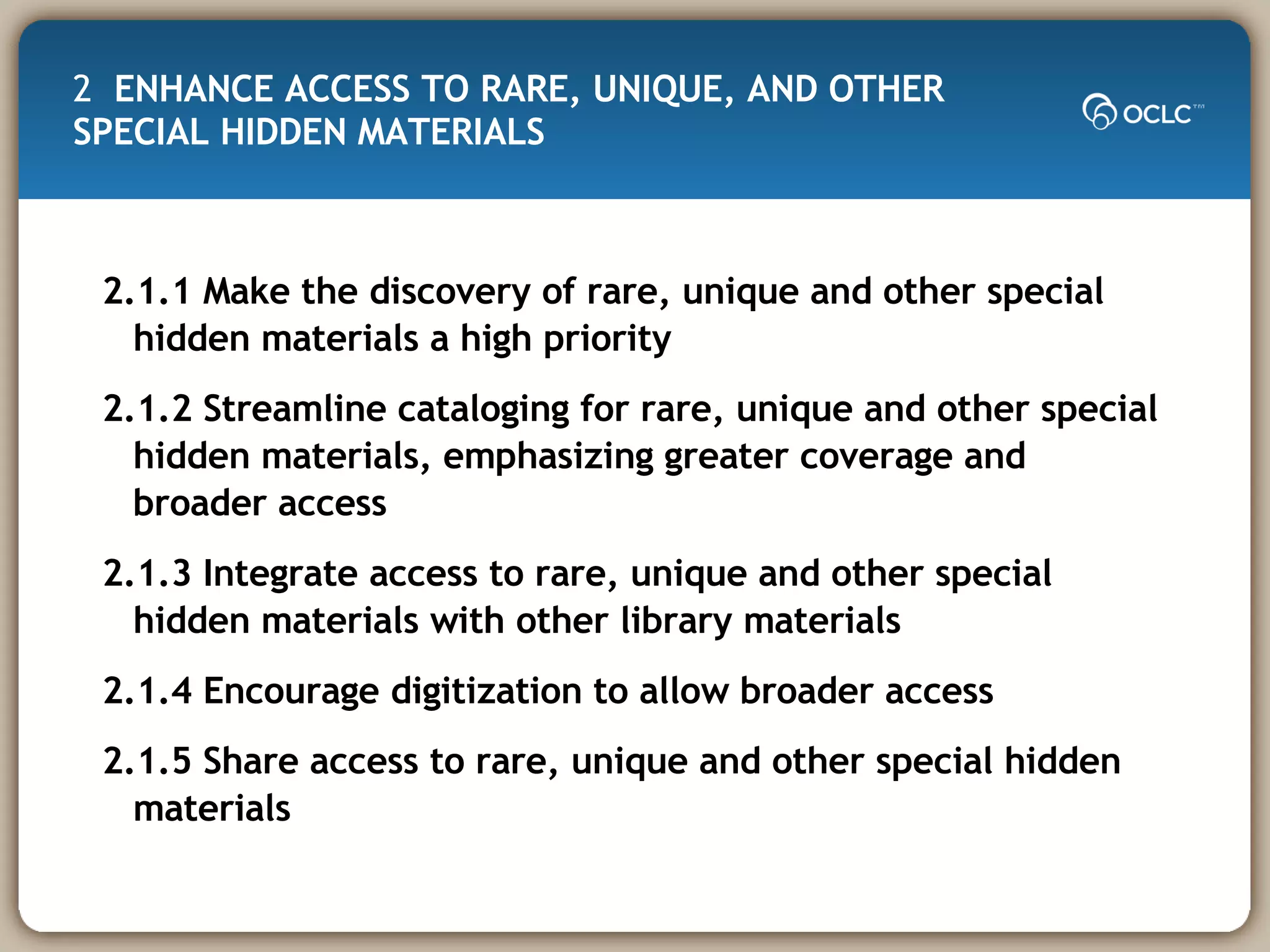 2 ENHANCE ACCESS TO RARE, UNIQUE, AND OTHER SPECIAL HIDDEN MATERIALS

OCLC™

2.1.1 Make the discovery of rare, unique and other special hidden materials a high priority

2.1.2 Streamline cataloging for rare, unique and other special hidden materials, emphasizing greater coverage and broader access

2.1.3 Integrate access to rare, unique and other special hidden materials with other library materials

2.1.4 Encourage digitization to allow broader access

2.1.5 Share access to rare, unique and other special hidden materials